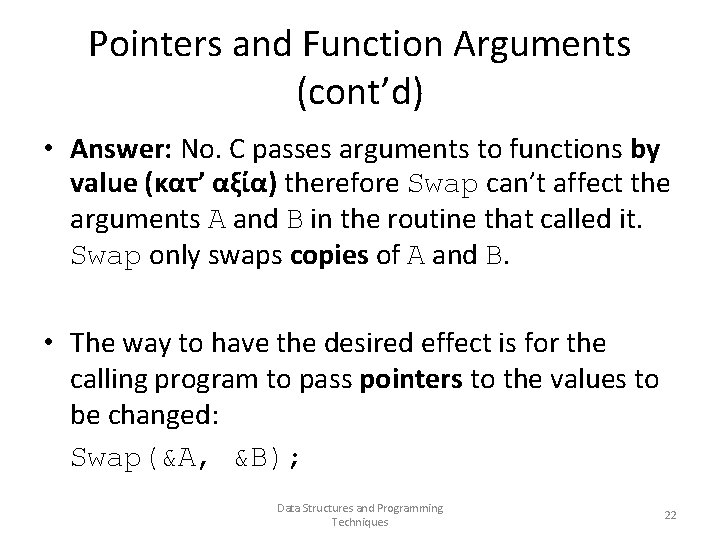 Pointers and Function Arguments (cont'd)

• Answer: No. C passes arguments to functions by value (κατ' αξία) therefore Swap can't affect the arguments A and B in the routine that called it. Swap only swaps copies of A and B.

• The way to have the desired effect is for the calling program to pass pointers to the values to be changed:

Swap(&A, &B);

Data Structures and Programming Techniques

22